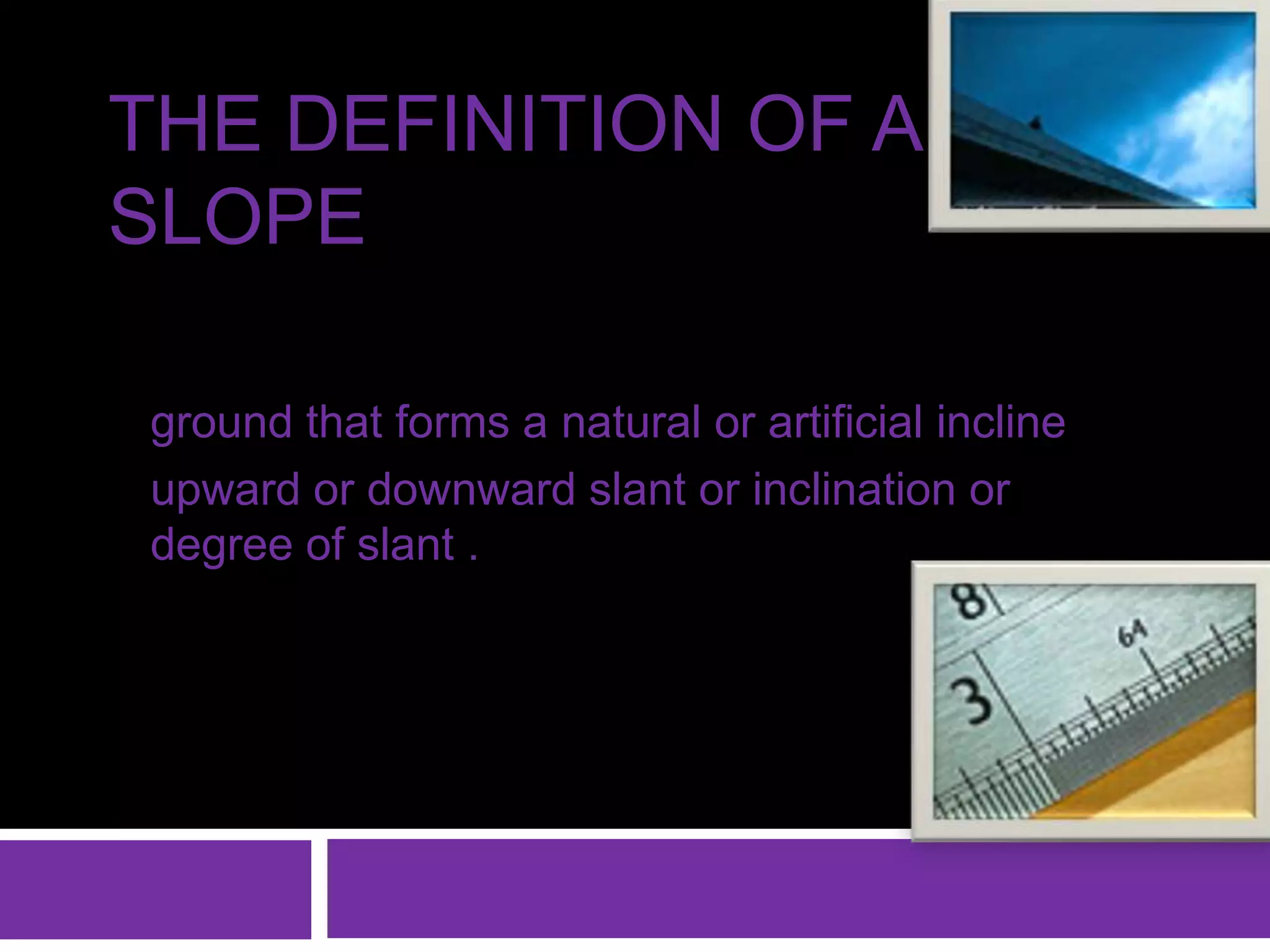 THE DEFINITION OF A SLOPE

ground that forms a natural or artificial incline

upward or downward slant or inclination or degree of slant .

8

64

3